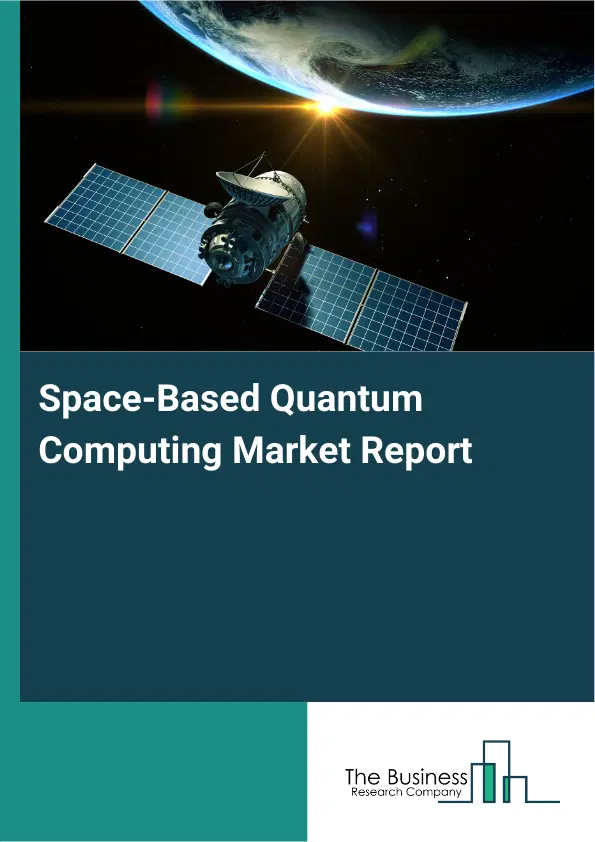 Space-Based Quantum Computing Market Report

The Business
Research Company